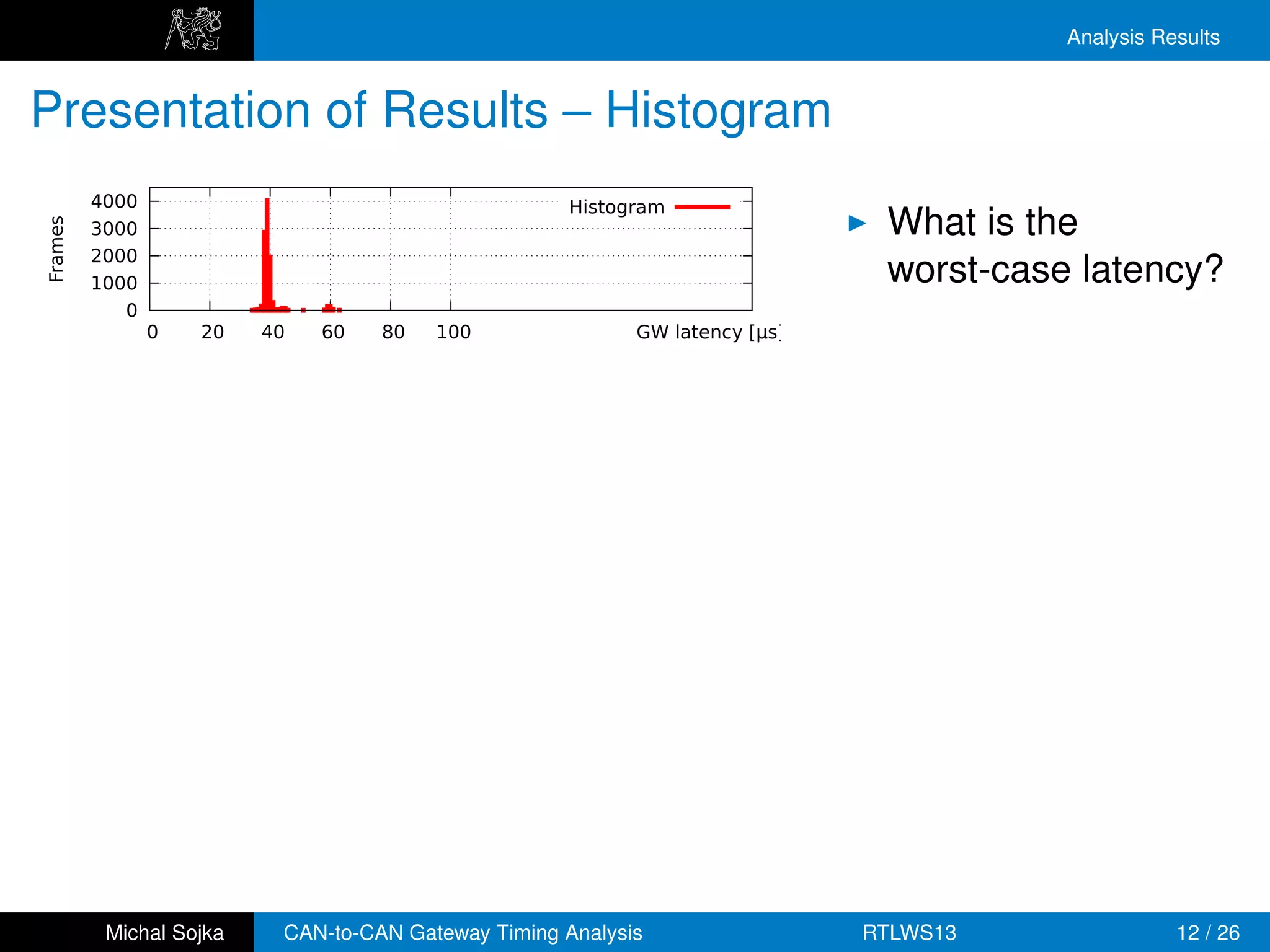 Analysis Results

Presentation of Results – Histogram

Frames

4000
3000
2000
1000
0

Histogram

0 20 40 60 80 100

GW latency [μs]

▶ What is the worst-case latency?

Michal Sojka CAN-to-CAN Gateway Timing Analysis RTLWS13 12 / 26